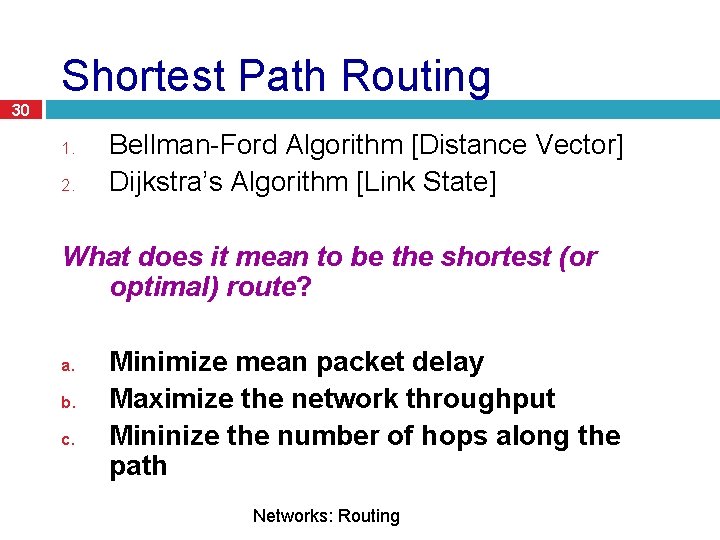 Shortest Path Routing

30

1. Bellman-Ford Algorithm [Distance Vector]
2. Dijkstra's Algorithm [Link State]

What does it mean to be the shortest (or optimal) route?

a. Minimize mean packet delay
b. Maximize the network throughput
c. Mininize the number of hops along the path

Networks: Routing